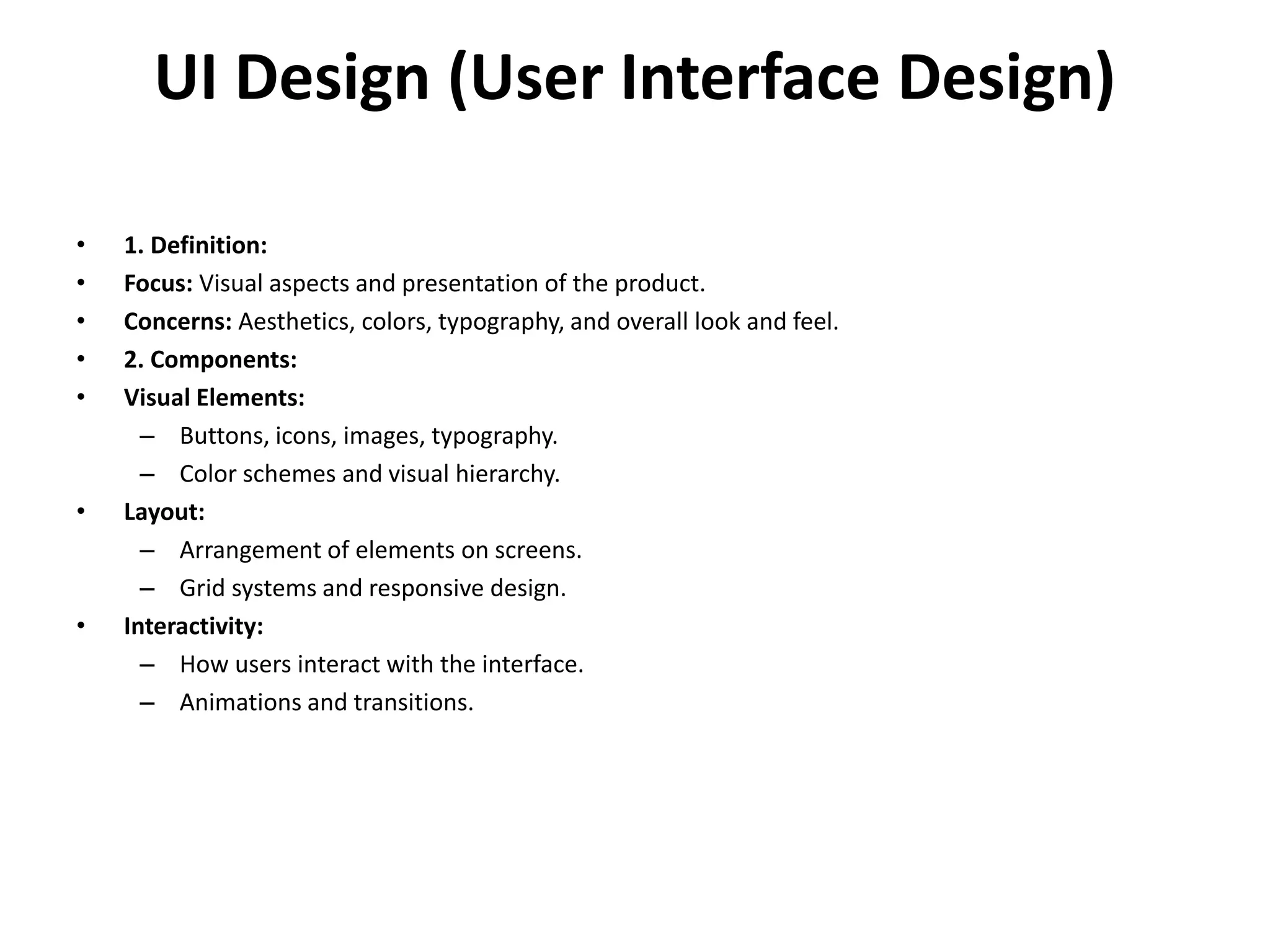 UI Design (User Interface Design)

• 1. Definition:
• Focus: Visual aspects and presentation of the product.
• Concerns: Aesthetics, colors, typography, and overall look and feel.
• 2. Components:
• Visual Elements:
– Buttons, icons, images, typography.
– Color schemes and visual hierarchy.
• Layout:
– Arrangement of elements on screens.
– Grid systems and responsive design.
• Interactivity:
– How users interact with the interface.
– Animations and transitions.